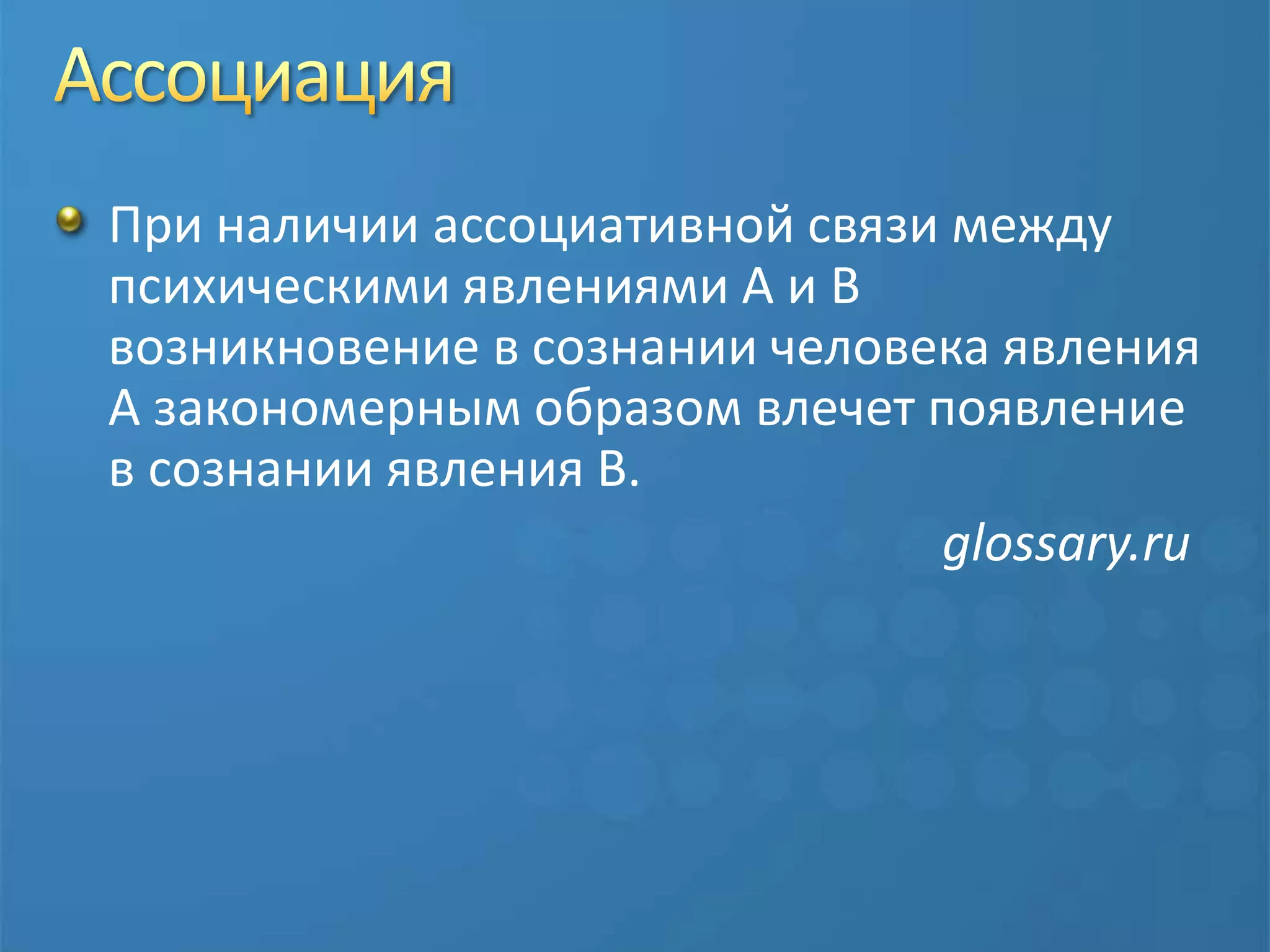 Ассоциация

При наличии ассоциативной связи между психическими явлениями А и В возникновение в сознании человека явления А закономерным образом влечет появление в сознании явления В.

glossary.ru